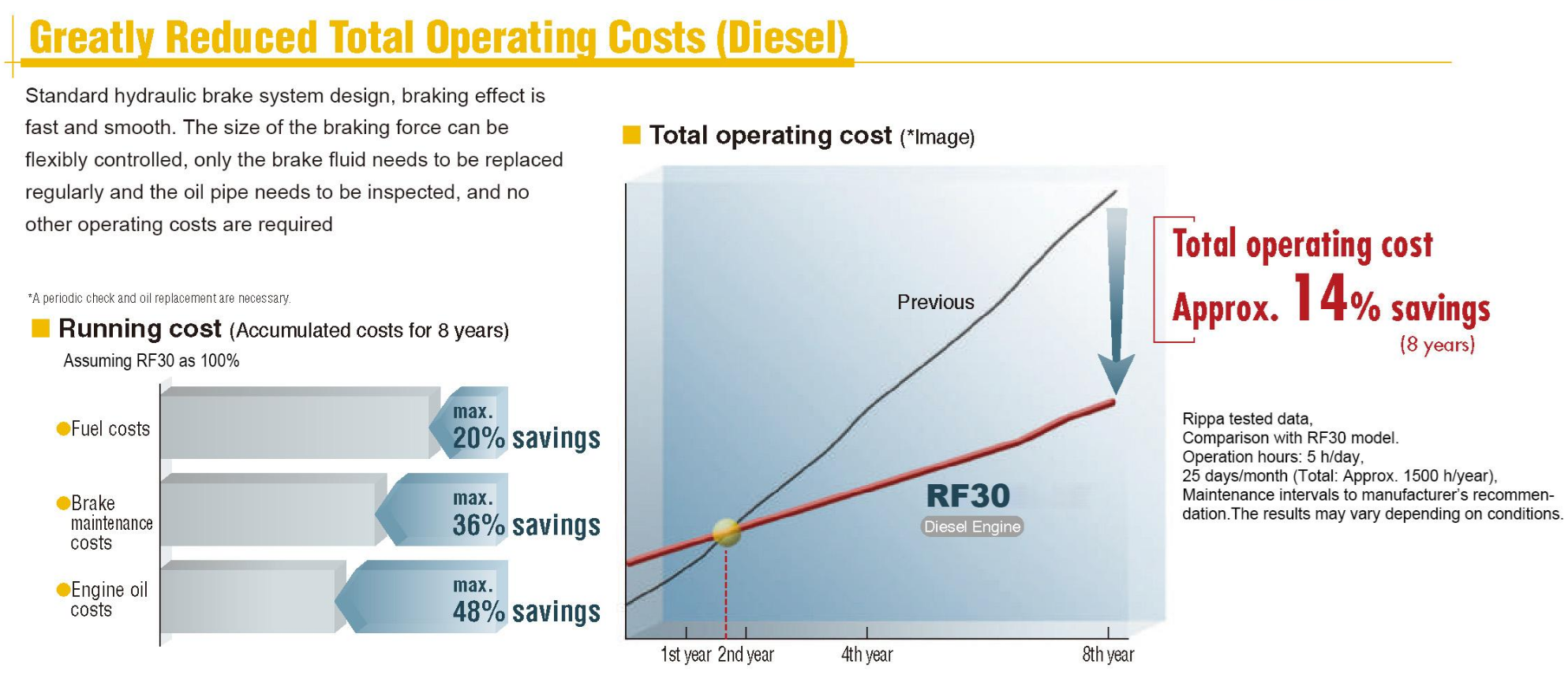 Greatly Reduced Total Operating Costs (Diesel)

Standard hydraulic brake system design, braking effect is fast and smooth. The size of the braking force can be flexibly controlled, only the brake fluid needs to be replaced regularly and the oil pipe needs to be inspected, and no other operating costs are required

*A periodic check and oil replacement are necessary.

Running cost (Accumulated costs for 8 years)

Assuming RF30 as 100%

Fuel costs
max. 20% savings

Brake maintenance costs
max. 36% savings

Engine oil costs
max. 48% savings

Total operating cost (*Image)

Previous

RF30
Diesel Engine

1st year 2nd year 4th year 8th year

Total operating cost
Approx. 14% savings
(8 years)

Rippa tested data,
Comparison with RF30 model.
Operation hours: 5 h/day,
25 days/month (Total: Approx. 1500 h/year),
Maintenance intervals to manufacturer's recommendation.The results may vary depending on conditions.